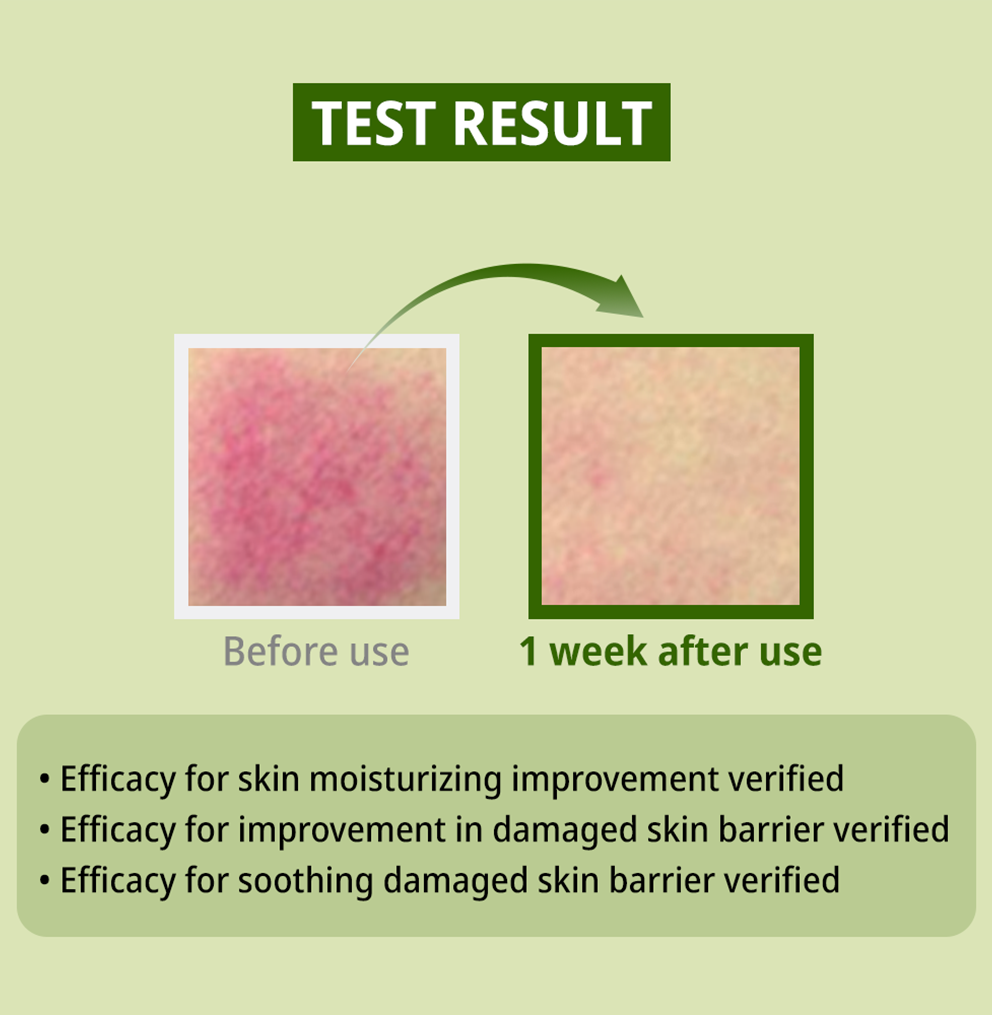 TEST RESULT

Before use

1 week after use

• Efficacy for skin moisturizing improvement verified
• Efficacy for improvement in damaged skin barrier verified
• Efficacy for soothing damaged skin barrier verified